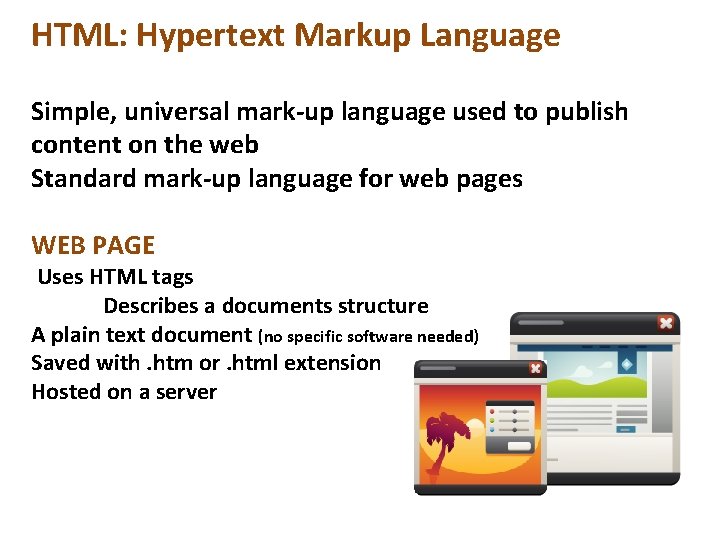 HTML: Hypertext Markup Language

Simple, universal mark-up language used to publish content on the web
Standard mark-up language for web pages

WEB PAGE
Uses HTML tags
Describes a documents structure
A plain text document (no specific software needed)
Saved with .htm or .html extension
Hosted on a server